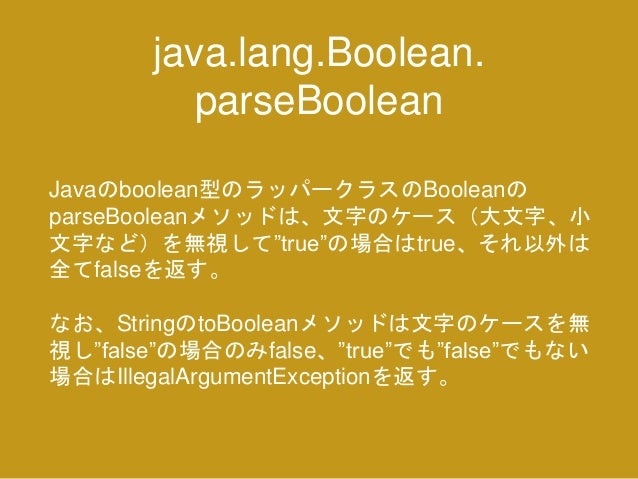 java.lang.Boolean.
parseBoolean

Javaのboolean型のラッパークラスのBooleanのparseBooleanメソッドは、文字のケース（大文字、小文字など）を無視して”true”の場合はtrue、それ以外は全てfalseを返す。

なお、StringのtoBooleanメソッドは文字のケースを無視し”false”の場合のみfalse、”true”でも”false”でもない場合はIllegalArgumentExceptionを返す。